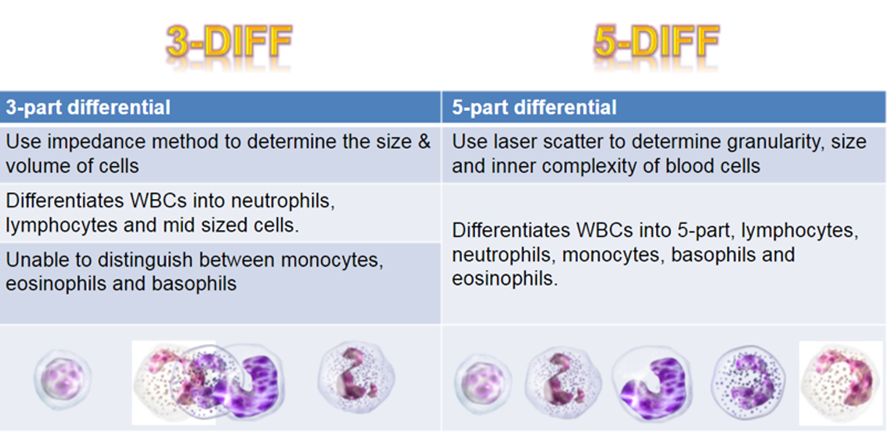 3-DIFF

5-DIFF

| 3-part differential | 5-part differential |
|---|---|
| Use impedance method to determine the size & volume of cells | Use laser scatter to determine granularity, size and inner complexity of blood cells |
| Differentiates WBCs into neutrophils, lymphocytes and mid sized cells. | Differentiates WBCs into 5-part, lymphocytes, neutrophils, monocytes, basophils and eosinophils. |
| Unable to distinguish between monocytes, eosinophils and basophils | |